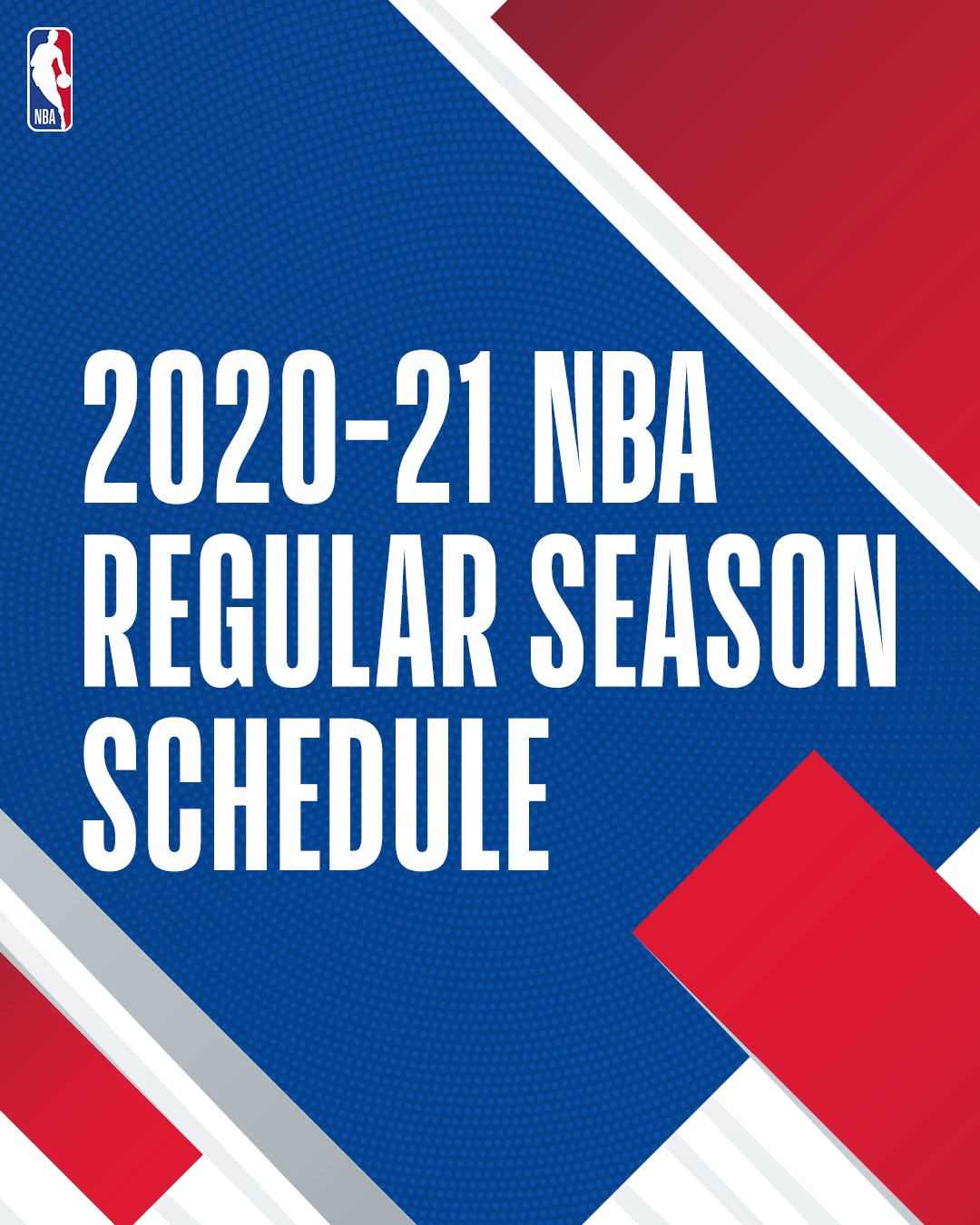 NBA

2020-21 NBA REGULAR SEASON SCHEDULE